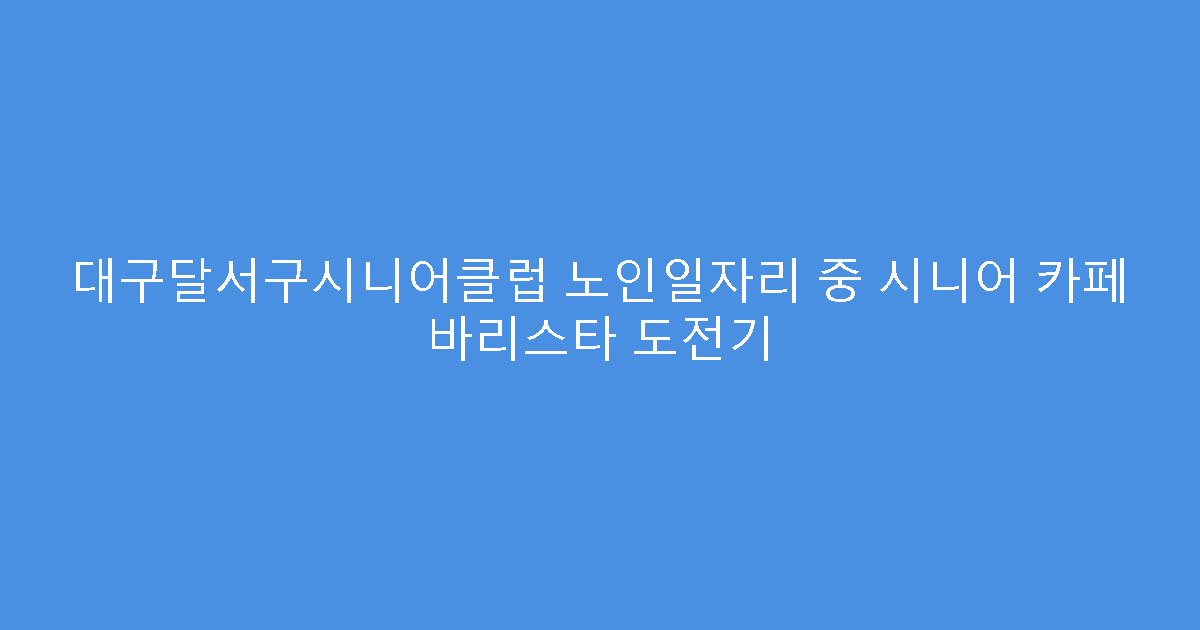 대구달서구시니어클럽 노인일자리 중 시니어 카페 바리스타 도전기